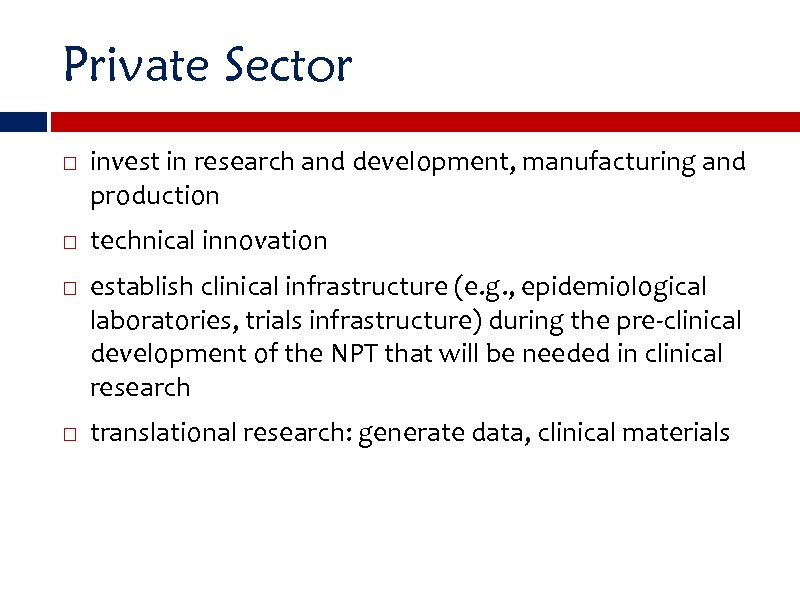 Private Sector

□ invest in research and development, manufacturing and production

□ technical innovation

□ establish clinical infrastructure (e.g., epidemiological laboratories, trials infrastructure) during the pre-clinical development of the NPT that will be needed in clinical research

□ translational research: generate data, clinical materials